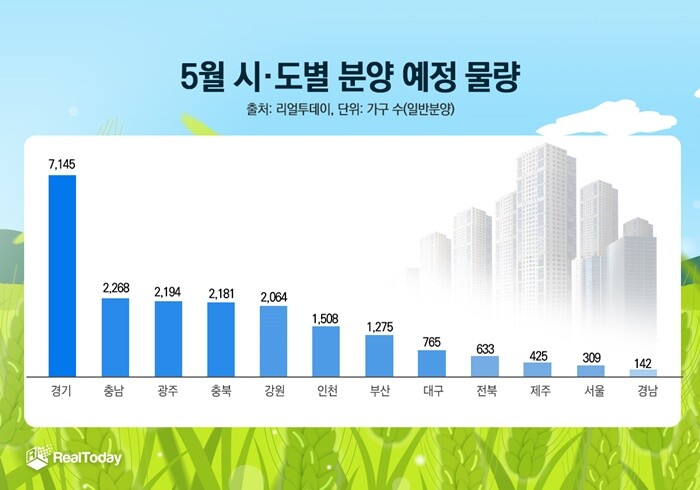 5월 시·도별 분양 예정 물량
출처: 리얼투데이, 단위: 가구 수(일반분양)

7,145
2,268
2,194
2,181
2,064
1,508
1,275
765
633
425
309
142

경기
충남
광주
충북
강원
인천
부산
대구
전북
제주
서울
경남

RealToday